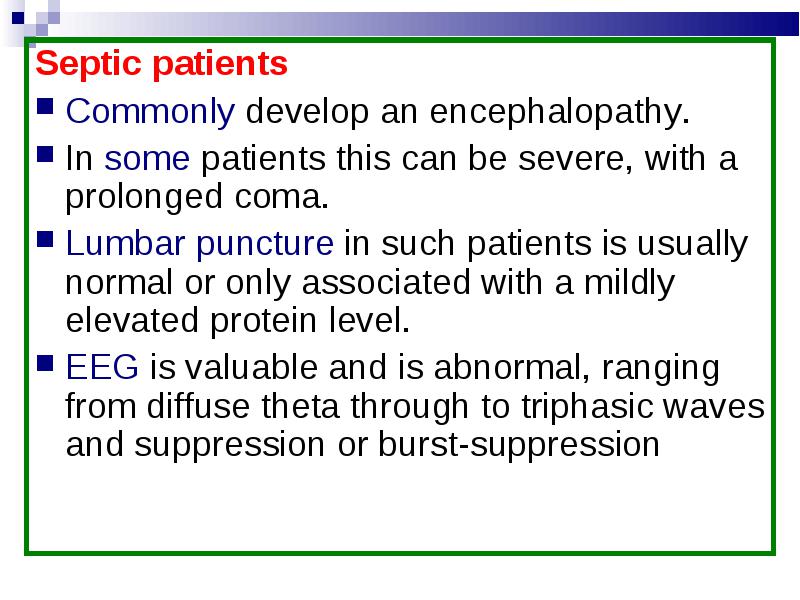 Septic patients

- Commonly develop an encephalopathy.
- In some patients this can be severe, with a prolonged coma.
- Lumbar puncture in such patients is usually normal or only associated with a mildly elevated protein level.
- EEG is valuable and is abnormal, ranging from diffuse theta through to triphasic waves and suppression or burst-suppression